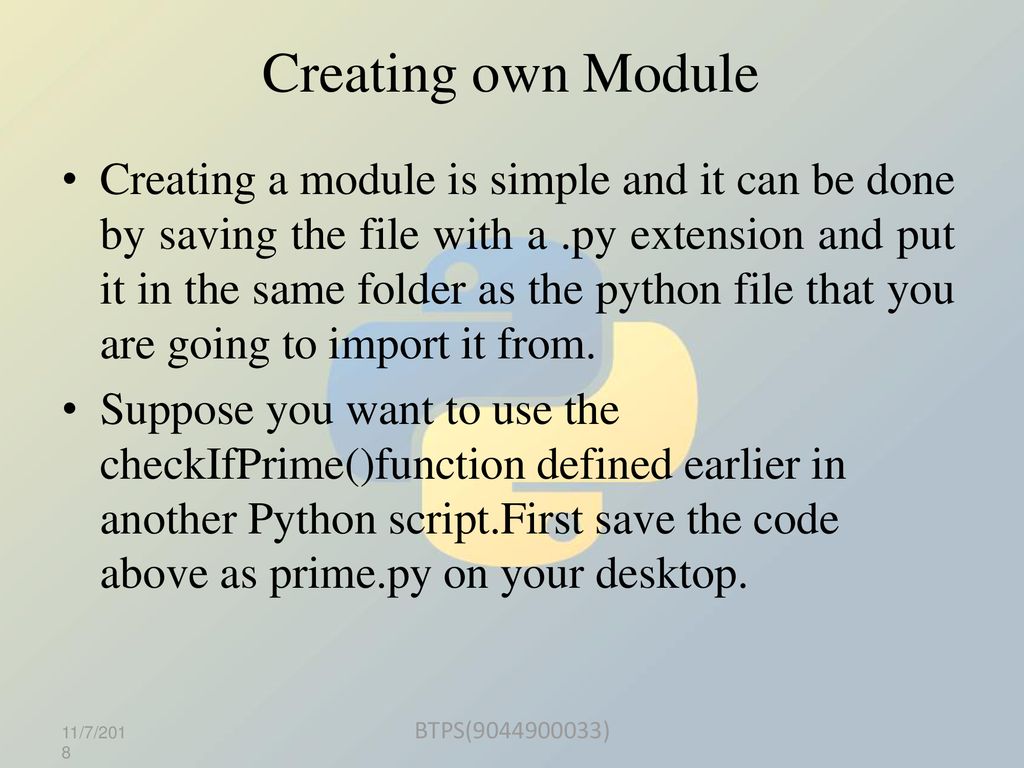 Creating own Module

• Creating a module is simple and it can be done by saving the file with a .py extension and put it in the same folder as the python file that you are going to import it from.

• Suppose you want to use the checkIfPrime()function defined earlier in another Python script.First save the code above as prime.py on your desktop.

11/7/2018

BTPS(9044900033)